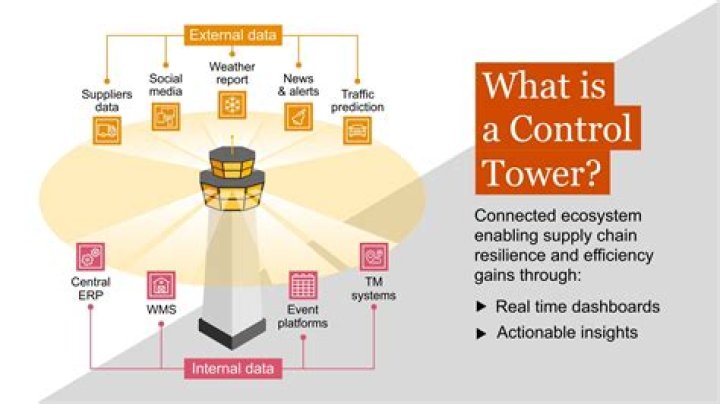 External data

Suppliers data

Social media

Weather report

News & alerts

Traffic prediction

Central ERP

WMS

Event platforms

TM systems

Internal data

What is a Control Tower?

Connected ecosystem enabling supply chain resilience and efficiency gains through:

▶ Real time dashboards

▶ Actionable insights